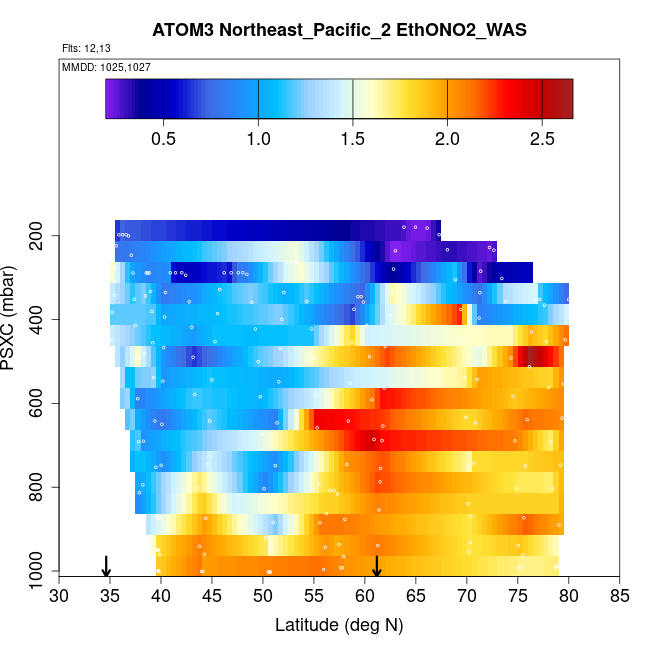 ATOM3 Northeast_Pacific_2 EthONO2_WAS

Flts: 12,13

MMDD: 1025,1027

0.5
1.0
1.5
2.0
2.5

PSXC (mbar)

200
400
600
800
1000

30
35
40
45
50
55
60
65
70
75
80
85

Latitude (deg N)